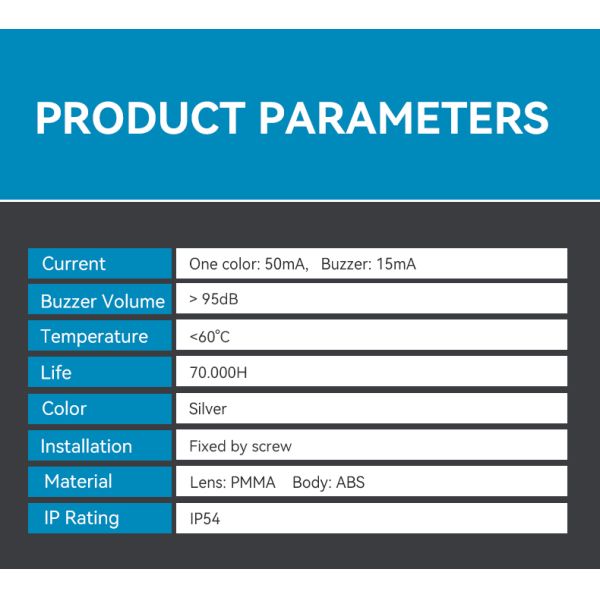 PRODUCT PARAMETERS

| Current | One color: 50mA, Buzzer: 15mA |
|---|---|
| Buzzer Volume | > 95dB |
| Temperature | <60℃ |
| Life | 70.000H |
| Color | Silver |
| Installation | Fixed by screw |
| Material | Lens: PMMA Body: ABS |
| IP Rating | IP54 |